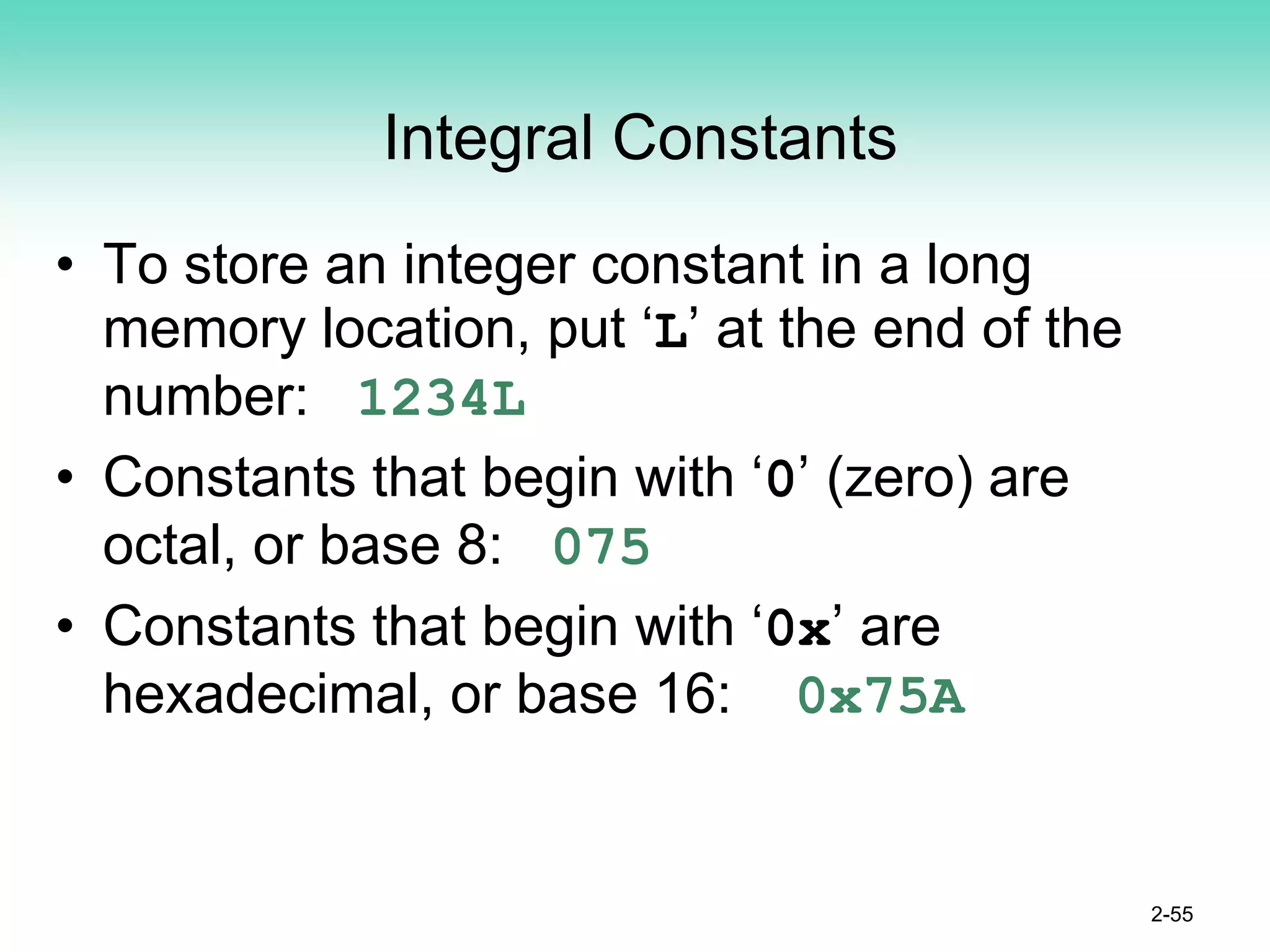 Integral Constants

• To store an integer constant in a long memory location, put ‘L’ at the end of the number: 1234L

• Constants that begin with ‘0’ (zero) are octal, or base 8: 075

• Constants that begin with ‘0x’ are hexadecimal, or base 16: 0x75A

2-55